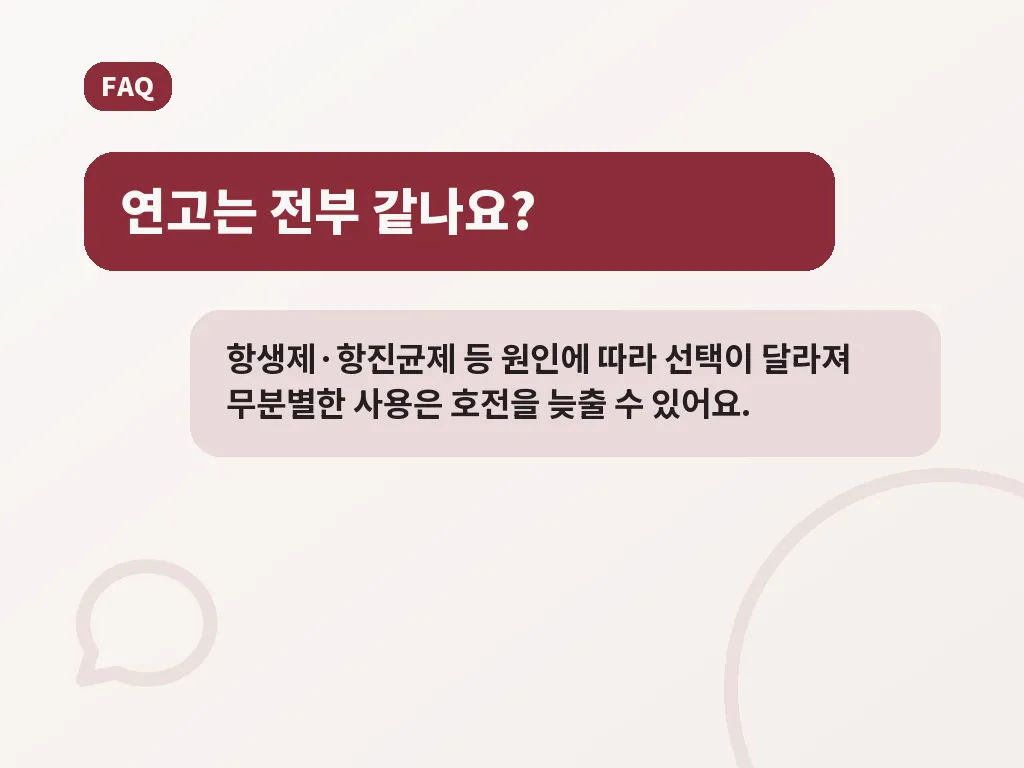 FAQ

연고는 전부 같나요?

항생제·항진균제 등 원인에 따라 선택이 달라져 무분별한 사용은 호전을 늦출 수 있어요.